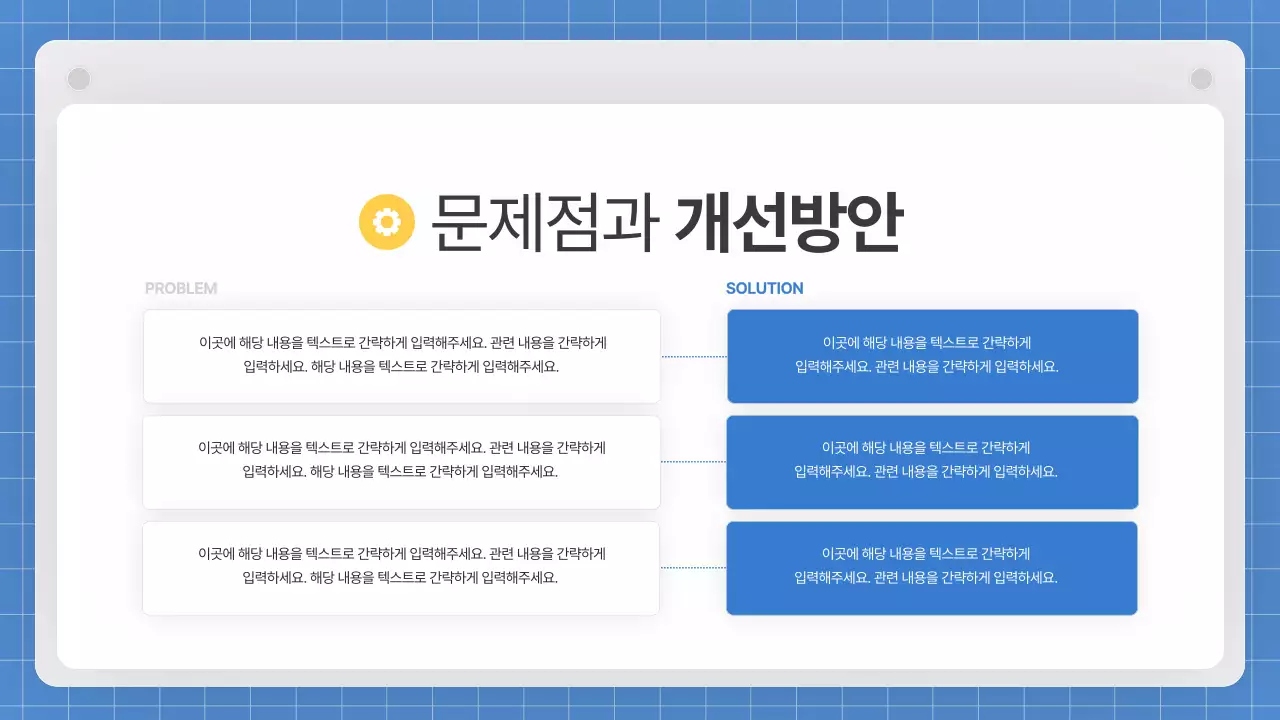 문제점과 개선방안

PROBLEM

이곳에 해당 내용을 텍스트로 간략하게 입력해주세요. 관련 내용을 간략하게 입력하세요. 해당 내용을 텍스트로 간략하게 입력해주세요.

이곳에 해당 내용을 텍스트로 간략하게 입력해주세요. 관련 내용을 간략하게 입력하세요. 해당 내용을 텍스트로 간략하게 입력해주세요.

이곳에 해당 내용을 텍스트로 간략하게 입력해주세요. 관련 내용을 간략하게 입력하세요. 해당 내용을 텍스트로 간략하게 입력해주세요.

SOLUTION

이곳에 해당 내용을 텍스트로 간략하게 입력해주세요. 관련 내용을 간략하게 입력하세요.

이곳에 해당 내용을 텍스트로 간략하게 입력해주세요. 관련 내용을 간략하게 입력하세요.

이곳에 해당 내용을 텍스트로 간략하게 입력해주세요. 관련 내용을 간략하게 입력하세요.